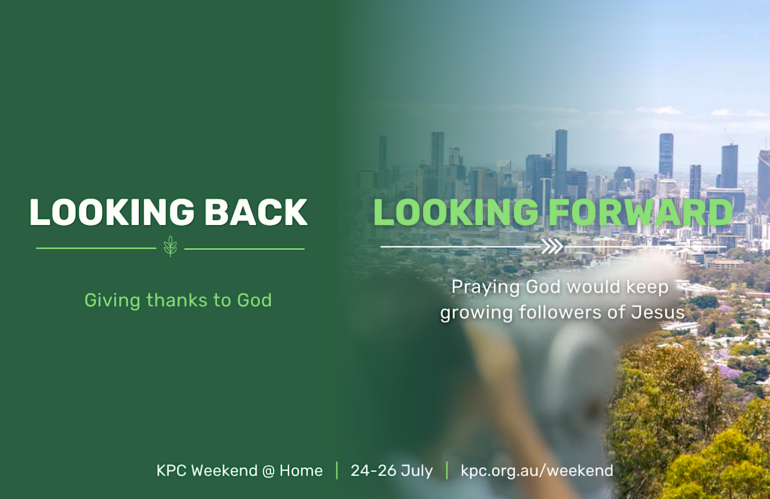 LOOKING BACK

Giving thanks to God

LOOKING FORWARD

Praying God would keep growing followers of Jesus

KPC Weekend @ Home | 24-26 July | kpc.org.au/weekend